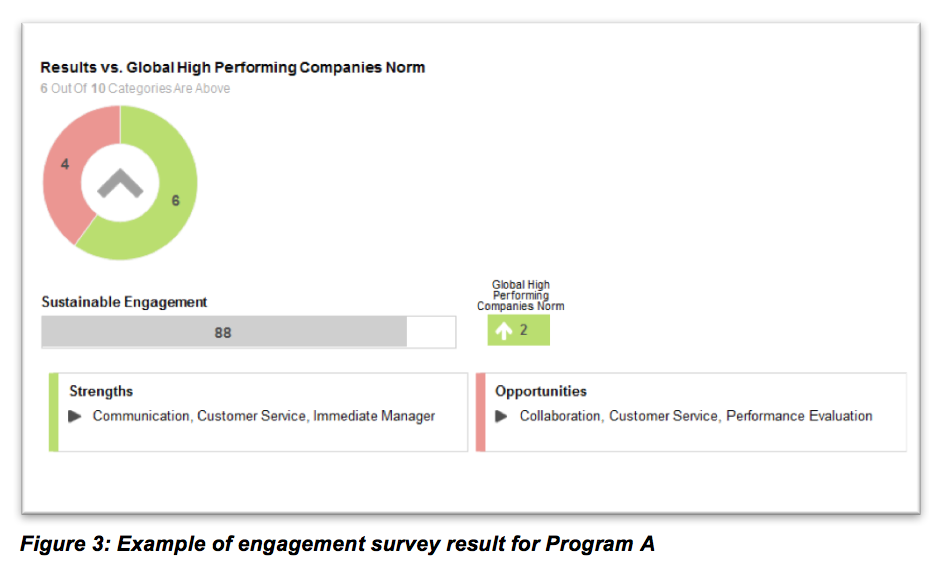 Results vs. Global High Performing Companies Norm
6 Out Of 10 Categories Are Above

4

6

Sustainable Engagement

88

Global High Performing Companies Norm

2

Strengths
Communication, Customer Service, Immediate Manager

Opportunities
Collaboration, Customer Service, Performance Evaluation

Figure 3: Example of engagement survey result for Program A